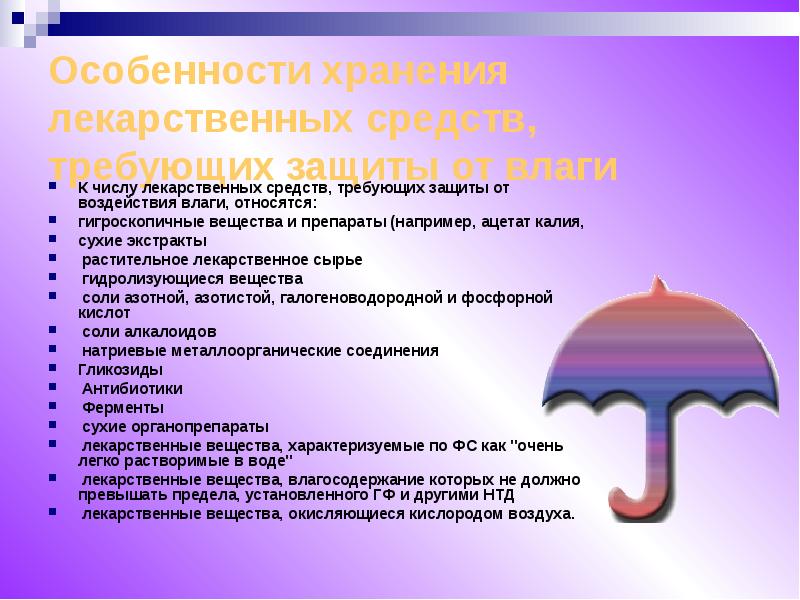 Особенности хранения лекарственных средств, требующих защиты от влаги

- К числу лекарственных средств, требующих защиты от воздействия влаги, относятся:
- гигроскопичные вещества и препараты (например, ацетат калия,
- сухие экстракты
- растительное лекарственное сырье
- гидролизующиеся вещества
- соли азотной, азотистой, галогеноводородной и фосфорной кислот
- соли алкалоидов
- натриевые металлоорганические соединения
- Гликозиды
- Антибиотики
- Ферменты
- сухие органопрепараты
- лекарственные вещества, характеризуемые по ФС как "очень легко растворимые в воде"
- лекарственные вещества, влагосодержание которых не должно превышать предела, установленного ГФ и другими НТД
- лекарственные вещества, окисляющиеся кислородом воздуха.